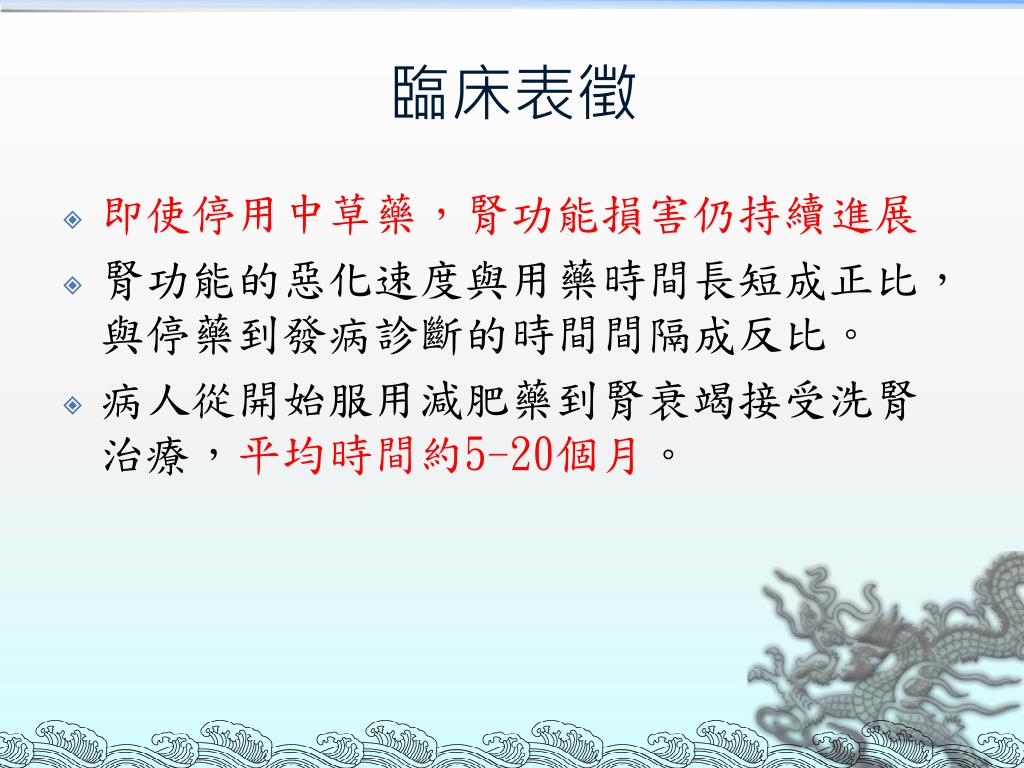 臨床表徵

即使停用中草藥，腎功能損害仍持續進展

腎功能的惡化速度與用藥時間長短成正比，與停藥到發病診斷的時間間隔成反比。

病人從開始服用減肥藥到腎衰竭接受洗腎治療，平均時間約5-20個月。